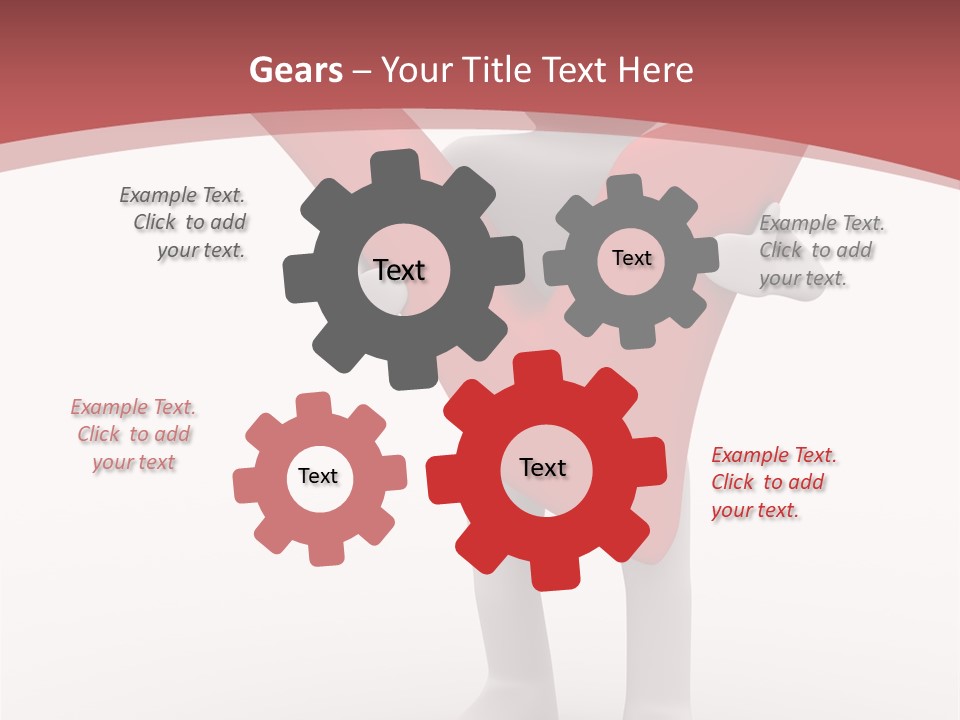 Gears – Your Title Text Here

Example Text. Click to add your text.

Text

Text

Example Text. Click to add your text.

Example Text. Click to add your text

Text

Text

Example Text. Click to add your text.